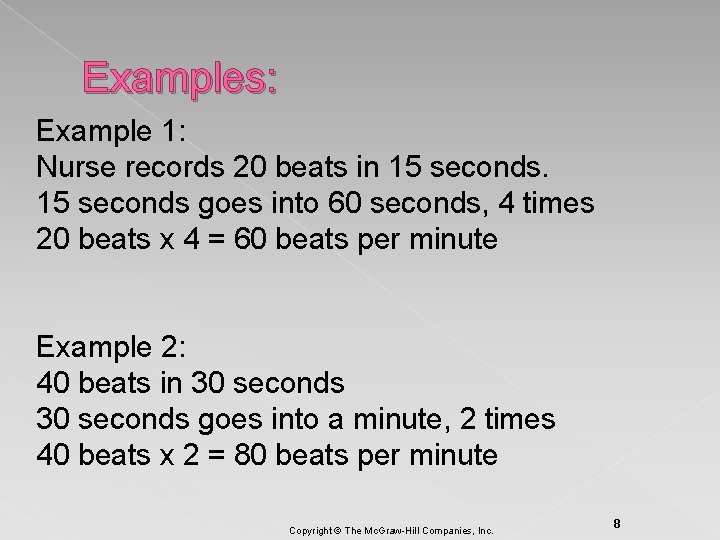 Examples:

Example 1:
Nurse records 20 beats in 15 seconds.
15 seconds goes into 60 seconds, 4 times
20 beats x 4 = 60 beats per minute

Example 2:
40 beats in 30 seconds
30 seconds goes into a minute, 2 times
40 beats x 2 = 80 beats per minute

Copyright © The McGraw-Hill Companies, Inc.

8